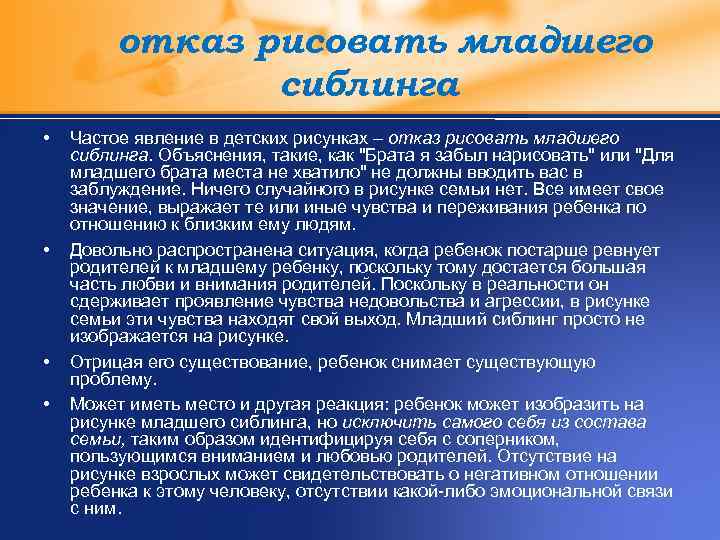 отказ рисовать младшего сиблинга

• Частое явление в детских рисунках – отказ рисовать младшего сиблинга. Объяснения, такие, как "Брата я забыл нарисовать" или "Для младшего брата места не хватило" не должны вводить вас в заблуждение. Ничего случайного в рисунке семьи нет. Все имеет свое значение, выражает те или иные чувства и переживания ребенка по отношению к близким ему людям.

• Довольно распространена ситуация, когда ребенок постарше ревнует родителей к младшему ребенку, поскольку тому достается большая часть любви и внимания родителей. Поскольку в реальности он сдерживает проявление чувства недовольства и агрессии, в рисунке семьи эти чувства находят свой выход. Младший сиблинг просто не изображается на рисунке.

• Отрицая его существование, ребенок снимает существующую проблему.

• Может иметь место и другая реакция: ребенок может изобразить на рисунке младшего сиблинга, но исключить самого себя из состава семьи, таким образом идентифицируя себя с соперником, пользующимся вниманием и любовью родителей. Отсутствие на рисунке взрослых может свидетельствовать о негативном отношении ребенка к этому человеку, отсутствии какой-либо эмоциональной связи с ним.